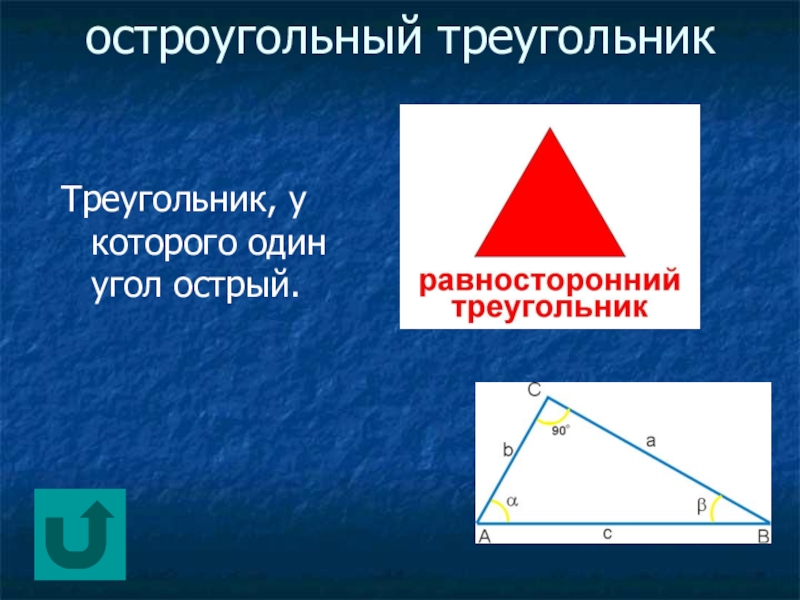 остроугольный треугольник

Треугольник, у которого один угол острый.

равносторонний треугольник

C
$90^\circ$
b
a
$\alpha$
$\beta$
A
c
B